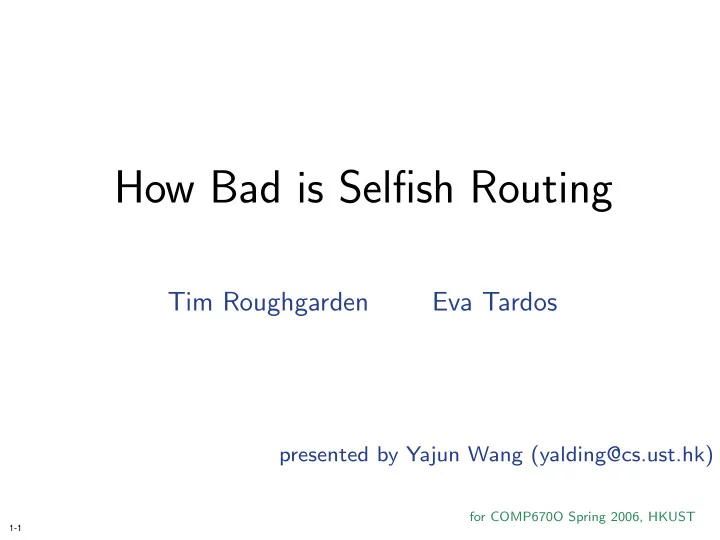 How Bad is Selfish Routing

Tim Roughgarden Eva Tardos

presented by Yajun Wang (yalding@cs.ust.hk)

for COMP670O Spring 2006, HKUST

1-1